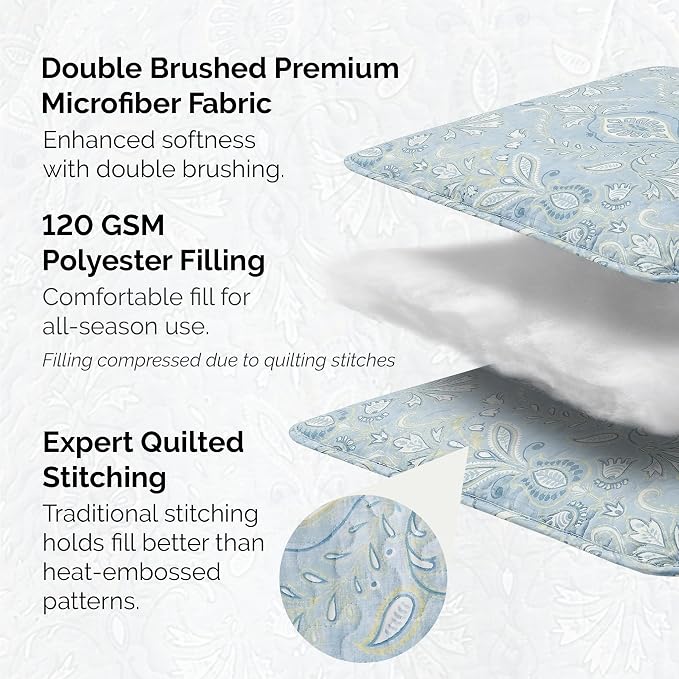 Double Brushed Premium Microfiber Fabric

Enhanced softness with double brushing.

120 GSM Polyester Filling

Comfortable fill for all-season use.

Filling compressed due to quilting stitches

Expert Quilted Stitching

Traditional stitching holds fill better than heat-embossed patterns.